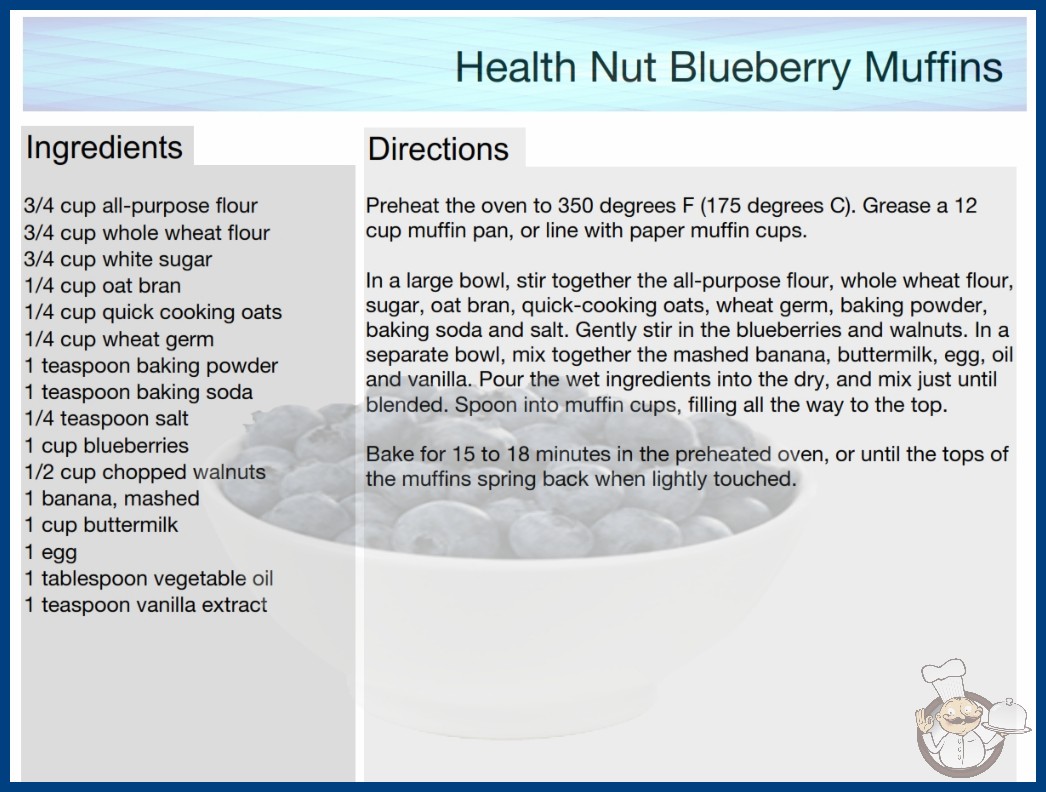 Health Nut Blueberry Muffins

Ingredients

3/4 cup all-purpose flour
3/4 cup whole wheat flour
3/4 cup white sugar
1/4 cup oat bran
1/4 cup quick cooking oats
1/4 cup wheat germ
1 teaspoon baking powder
1 teaspoon baking soda
1/4 teaspoon salt
1 cup blueberries
1/2 cup chopped walnuts
1 banana, mashed
1 cup buttermilk
1 egg
1 tablespoon vegetable oil
1 teaspoon vanilla extract

Directions

Preheat the oven to 350 degrees F (175 degrees C). Grease a 12 cup muffin pan, or line with paper muffin cups.

In a large bowl, stir together the all-purpose flour, whole wheat flour, sugar, oat bran, quick-cooking oats, wheat germ, baking powder, baking soda and salt. Gently stir in the blueberries and walnuts. In a separate bowl, mix together the mashed banana, buttermilk, egg, oil and vanilla. Pour the wet ingredients into the dry, and mix just until blended. Spoon into muffin cups, filling all the way to the top.

Bake for 15 to 18 minutes in the preheated oven, or until the tops of the muffins spring back when lightly touched.